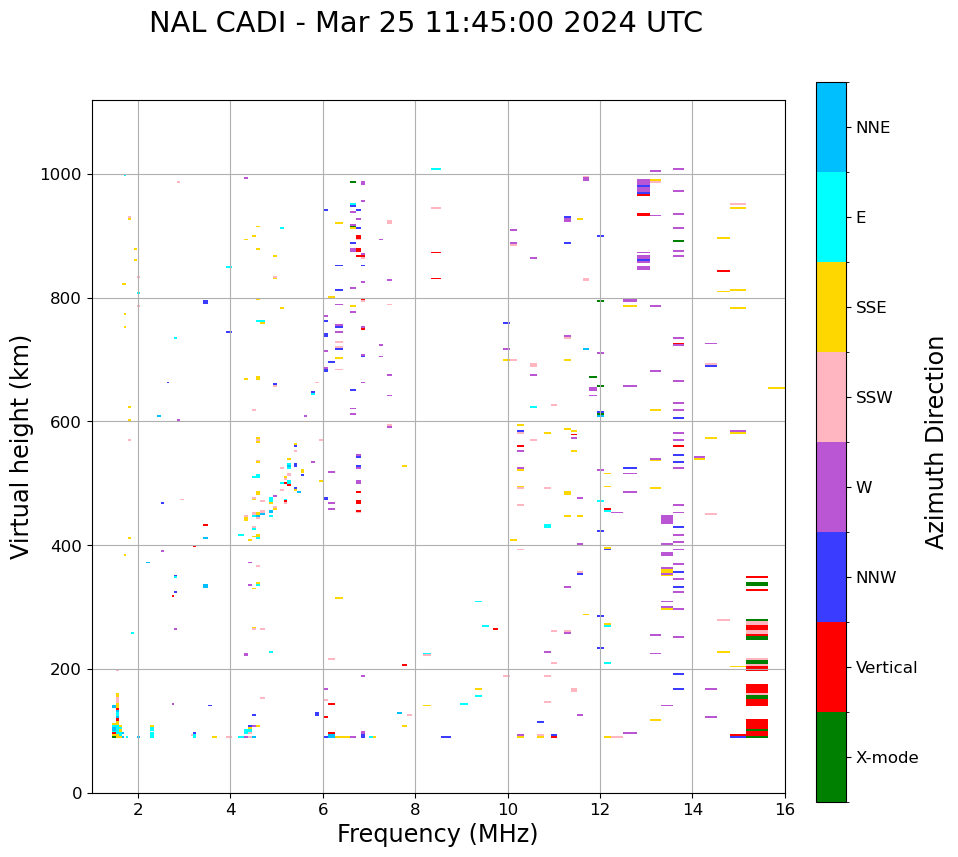 NAL CADI - Mar 25 11:45:00 2024 UTC

Virtual height (km)

1000
800
600
400
200
0

2
4
6
8
10
12
14
16

Frequency (MHz)

NNE
E
SSE
SSW
W
NNW
Vertical
X-mode

Azimuth Direction